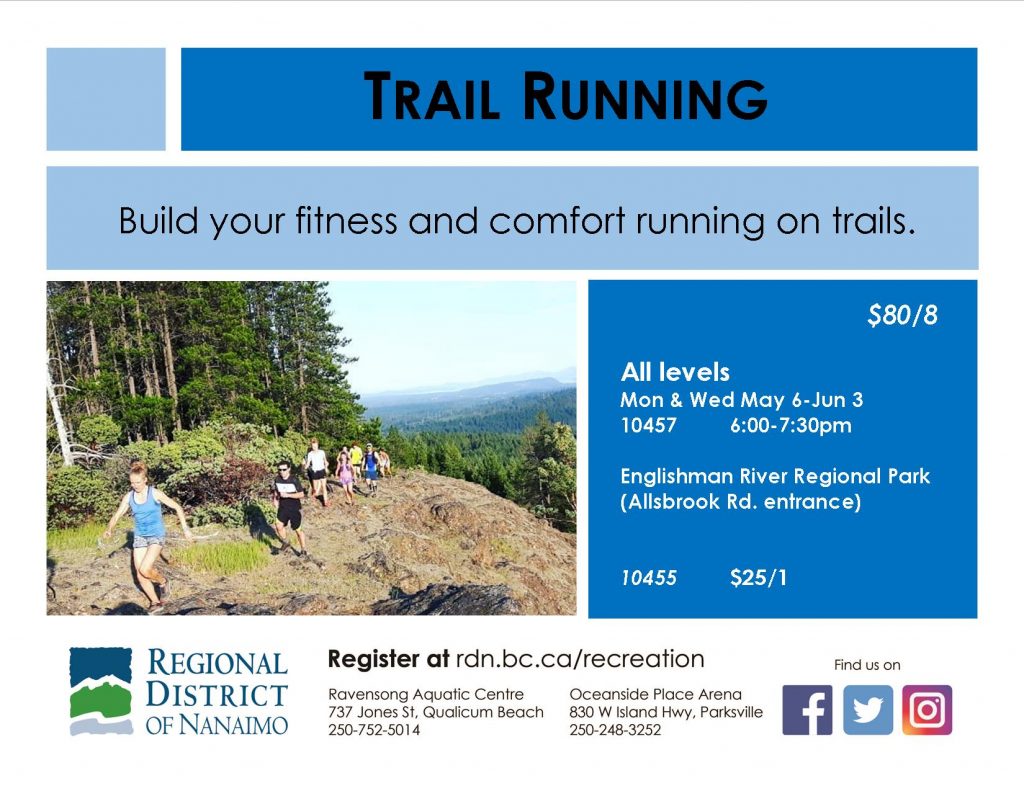 TRAIL RUNNING

Build your fitness and comfort running on trails.

$80/8

All levels
Mon & Wed May 6-Jun 3
10457 6:00-7:30pm

Englishman River Regional Park
(Allsbrook Rd. entrance)

10455 $25/1

REGIONAL DISTRICT OF NANAIMO

Register at rdn.bc.ca/recreation

Ravensong Aquatic Centre
737 Jones St, Qualicum Beach
250-752-5014

Oceanside Place Arena
830 W Island Hwy, Parksville
250-248-3252

Find us on